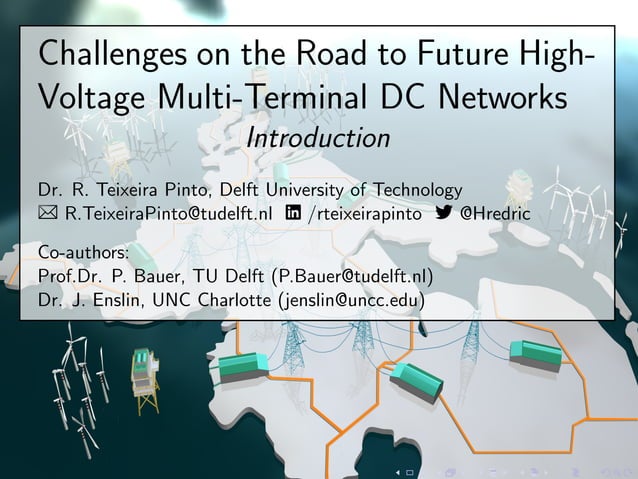 Challenges on the Road to Future High-Voltage Multi-Terminal DC Networks
Introduction

Dr. R. Teixeira Pinto, Delft University of Technology
R.TeixeiraPinto@tudelft.nl /rteixeirapinto @Hredric

Co-authors:
Prof.Dr. P. Bauer, TU Delft (P.Bauer@tudelft.nl)
Dr. J. Enslin, UNC Charlotte (jenslin@uncc.edu)